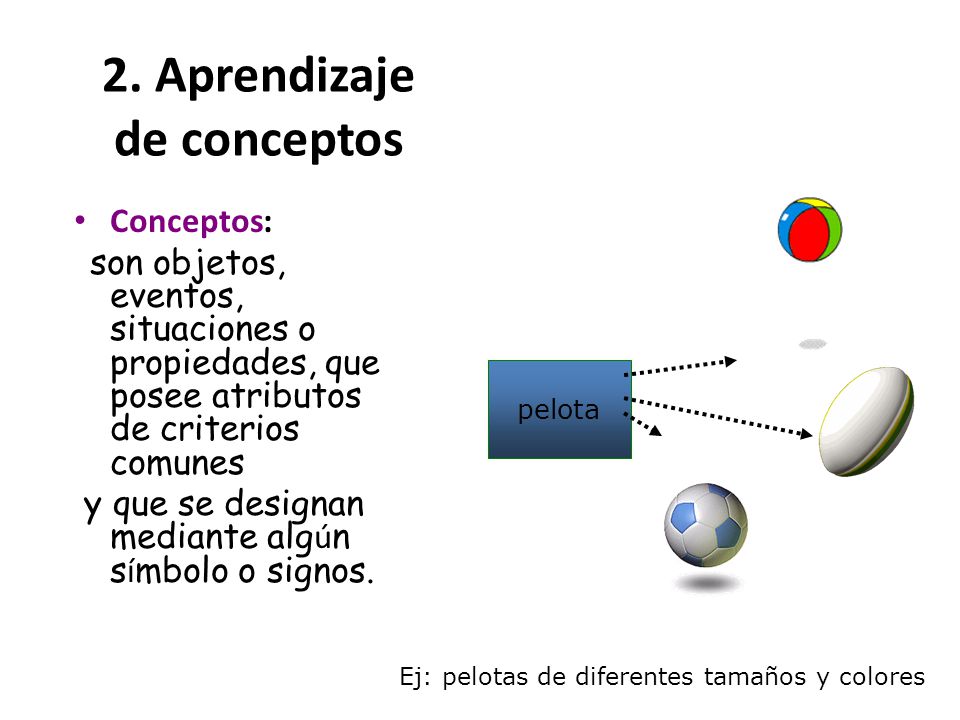 2. Aprendizaje de conceptos

• Conceptos:
son objetos, eventos, situaciones o propiedades, que posee atributos de criterios comunes
y que se designan mediante algún símbolo o signos.

pelota

Ej: pelotas de diferentes tamaños y colores